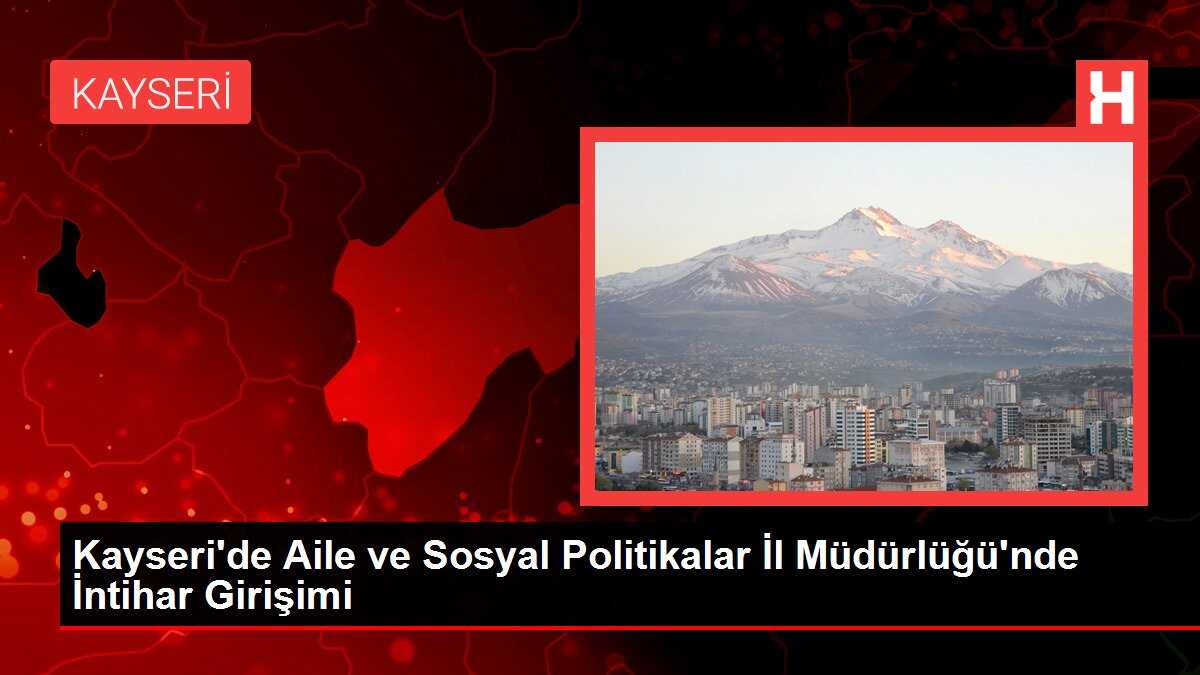 KAYSERİ

H

Kayseri'de Aile ve Sosyal Politikalar İl Müdürlüğü'nde İntihar Girişimi